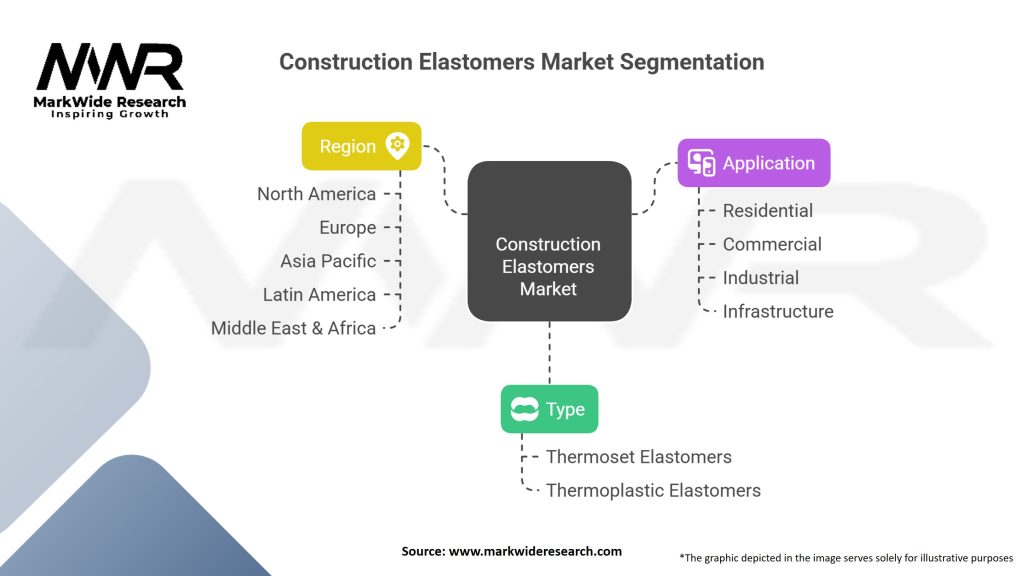 MWR
MarkWide Research
Inspiring Growth

Construction Elastomers Market Segmentation

Region
North America
Europe
Asia Pacific
Latin America
Middle East & Africa

Construction Elastomers Market

Application
Residential
Commercial
Industrial
Infrastructure

Type
Thermoset Elastomers
Thermoplastic Elastomers

Source: www.markwideresearch.com

*The graphic depicted in the image serves solely for illustrative purposes